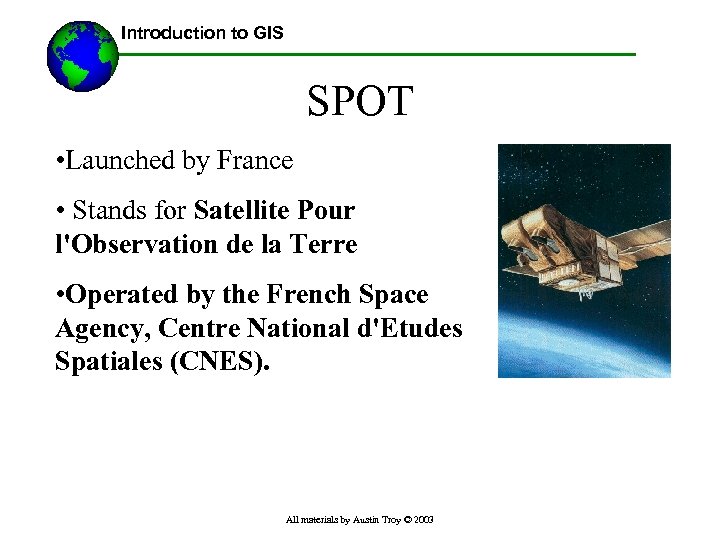 Introduction to GIS

SPOT

•Launched by France

• Stands for Satellite Pour l'Observation de la Terre

•Operated by the French Space Agency, Centre National d'Etudes Spatiales (CNES).

All materials by Austin Troy © 2003